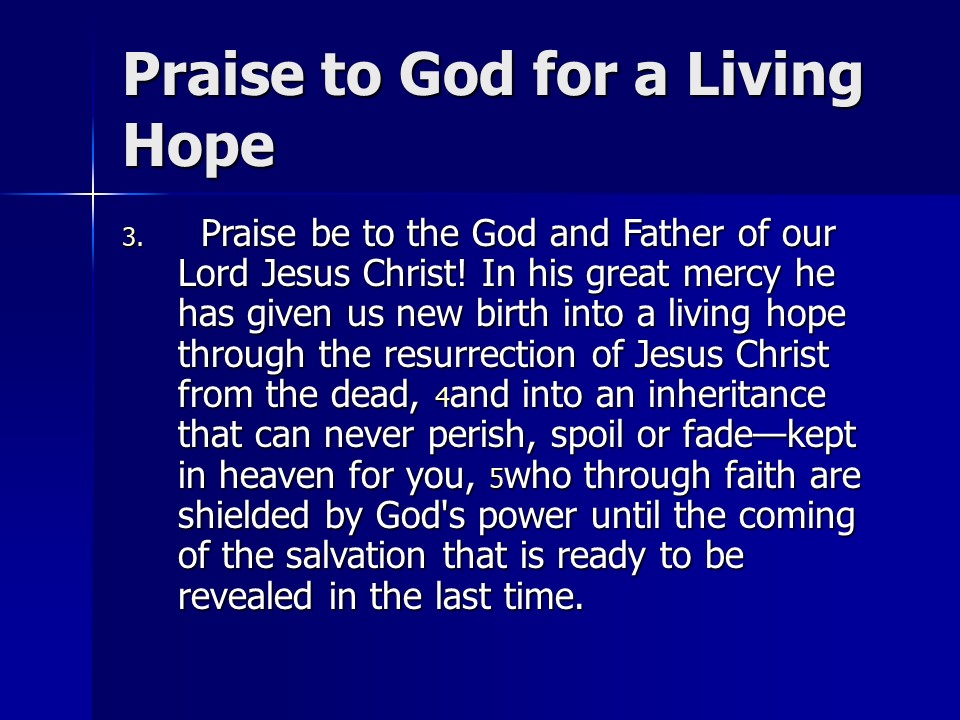 Praise to God for a Living Hope

3. Praise be to the God and Father of our Lord Jesus Christ! In his great mercy he has given us new birth into a living hope through the resurrection of Jesus Christ from the dead, 4and into an inheritance that can never perish, spoil or fade—kept in heaven for you, 5who through faith are shielded by God's power until the coming of the salvation that is ready to be revealed in the last time.